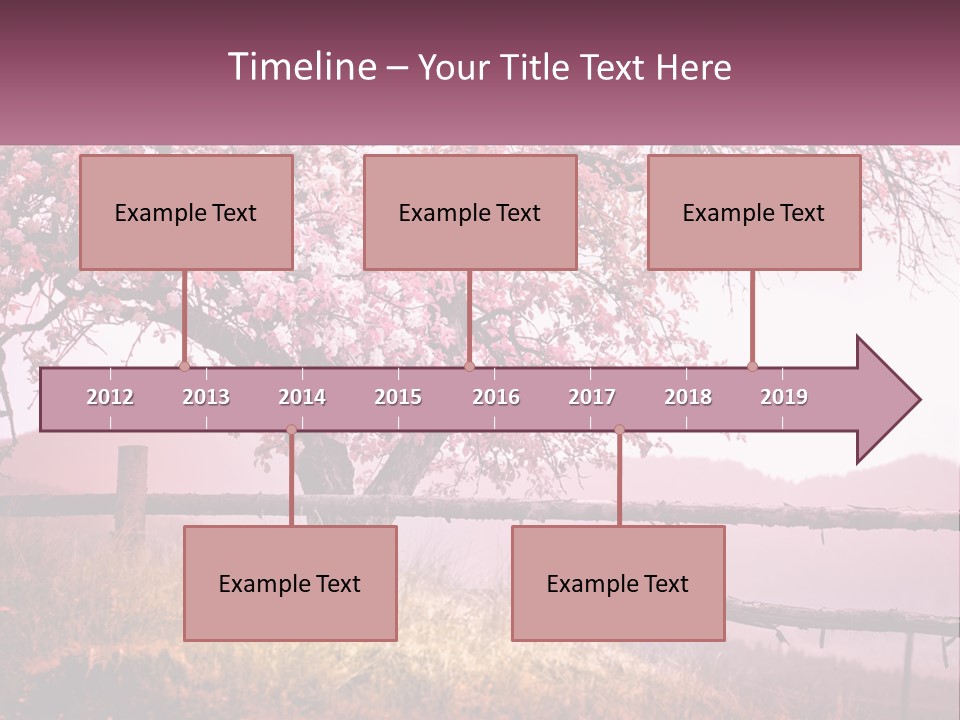 Timeline – Your Title Text Here

Example Text

Example Text

Example Text

2012 2013 2014 2015 2016 2017 2018 2019

Example Text

Example Text